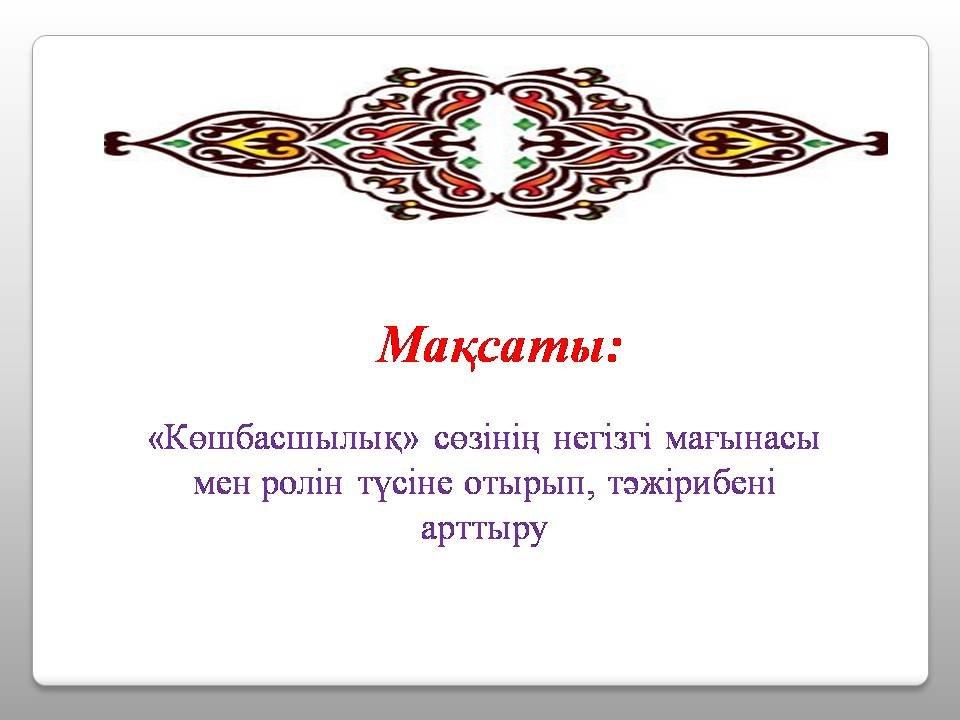 Мақсаты:

«Көшбасшылық» сөзінің негізгі мағынасы мен ролін түсіне отырып, тәжірибені арттыру